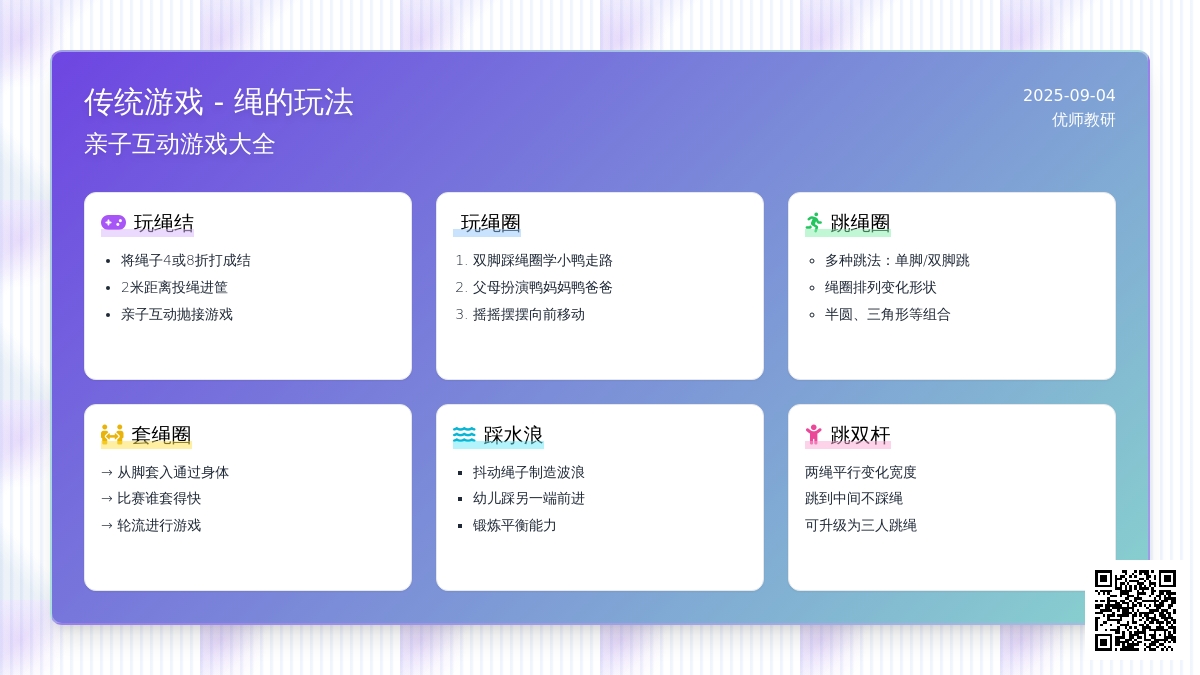 传统游戏 - 绳的玩法
亲子互动游戏大全

2025-09-04
优师教研

玩绳结
- 将绳子4或8折打成结
- 2米距离投绳进筐
- 亲子互动抛接游戏

玩绳圈
1. 双脚踩绳圈学小鸭走路
2. 父母扮演鸭妈妈鸭爸爸
3. 摇摇摆摆向前移动

跳绳圈
- 多种跳法：单脚/双脚跳
- 绳圈排列变化形状
- 半圆、三角形等组合

套绳圈
→ 从脚套入通过身体
→ 比赛谁套得快
→ 轮流进行游戏

踩水浪
- 抖动绳子制造波浪
- 幼儿踩另一端前进
- 锻炼平衡能力

跳双杆
两绳平行变化宽度
跳到中间不踩绳
可升级为三人跳绳